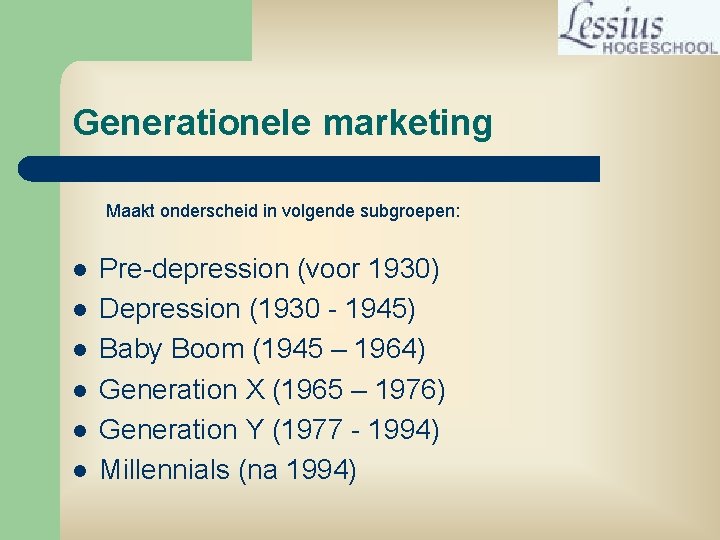 Lessius HOGESCHOOL

Generationele marketing

Maakt onderscheid in volgende subgroepen:

- Pre-depression (voor 1930)
- Depression (1930 - 1945)
- Baby Boom (1945 – 1964)
- Generation X (1965 – 1976)
- Generation Y (1977 - 1994)
- Millennials (na 1994)